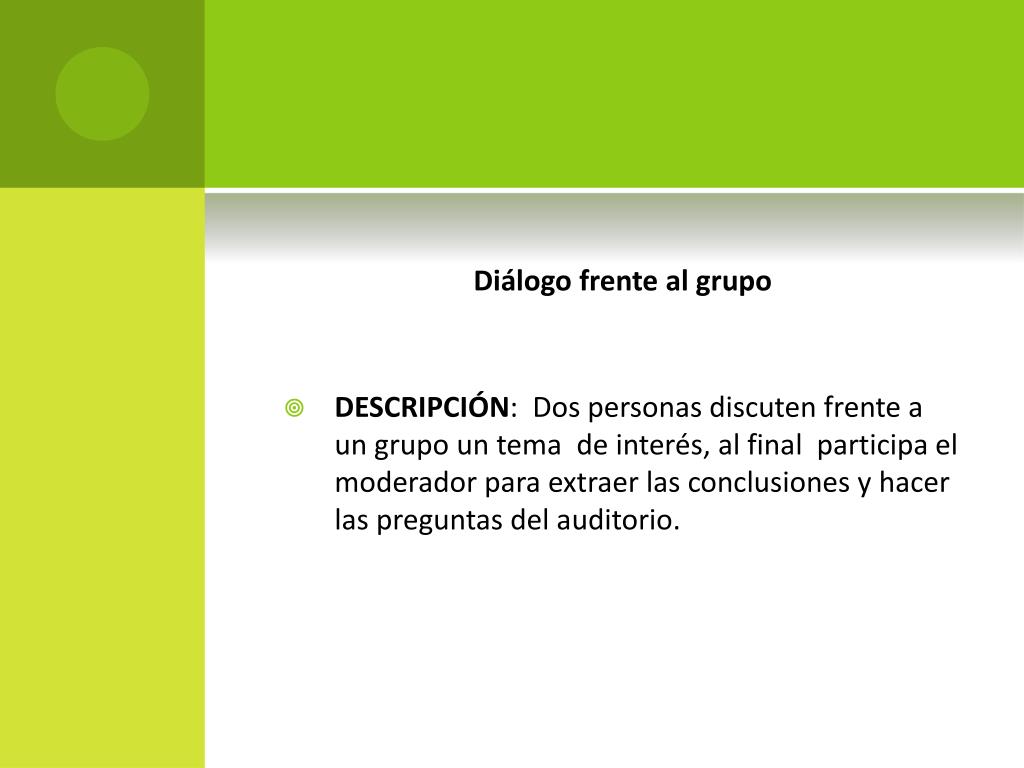 Diálogo frente al grupo

DESCRIPCIÓN: Dos personas discuten frente a un grupo un tema de interés, al final participa el moderador para extraer las conclusiones y hacer las preguntas del auditorio.